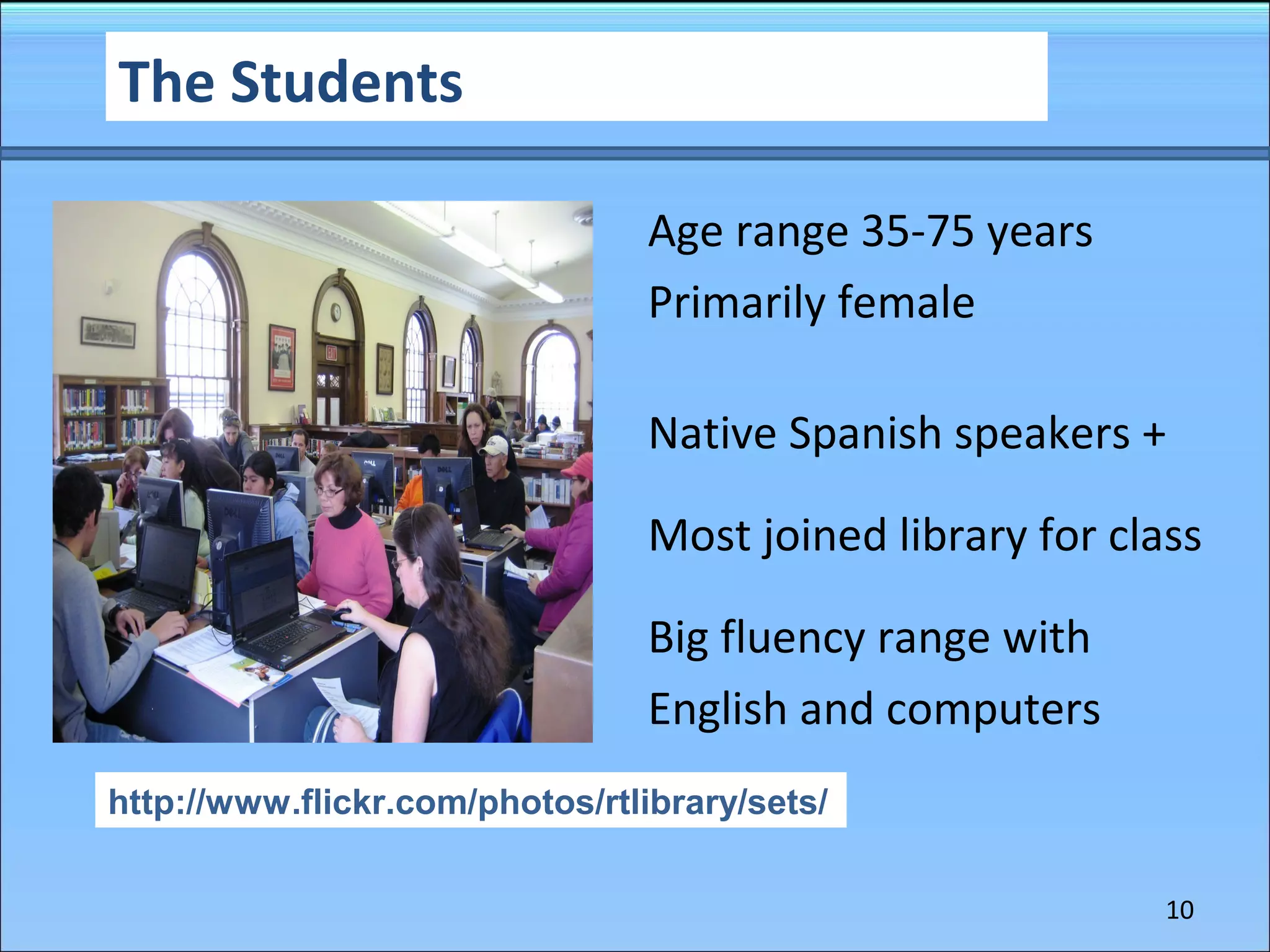 The Students

Age range 35-75 years
Primarily female

Native Spanish speakers +

Most joined library for class

Big fluency range with English and computers

http://www.flickr.com/photos/rtlibrary/sets/

10